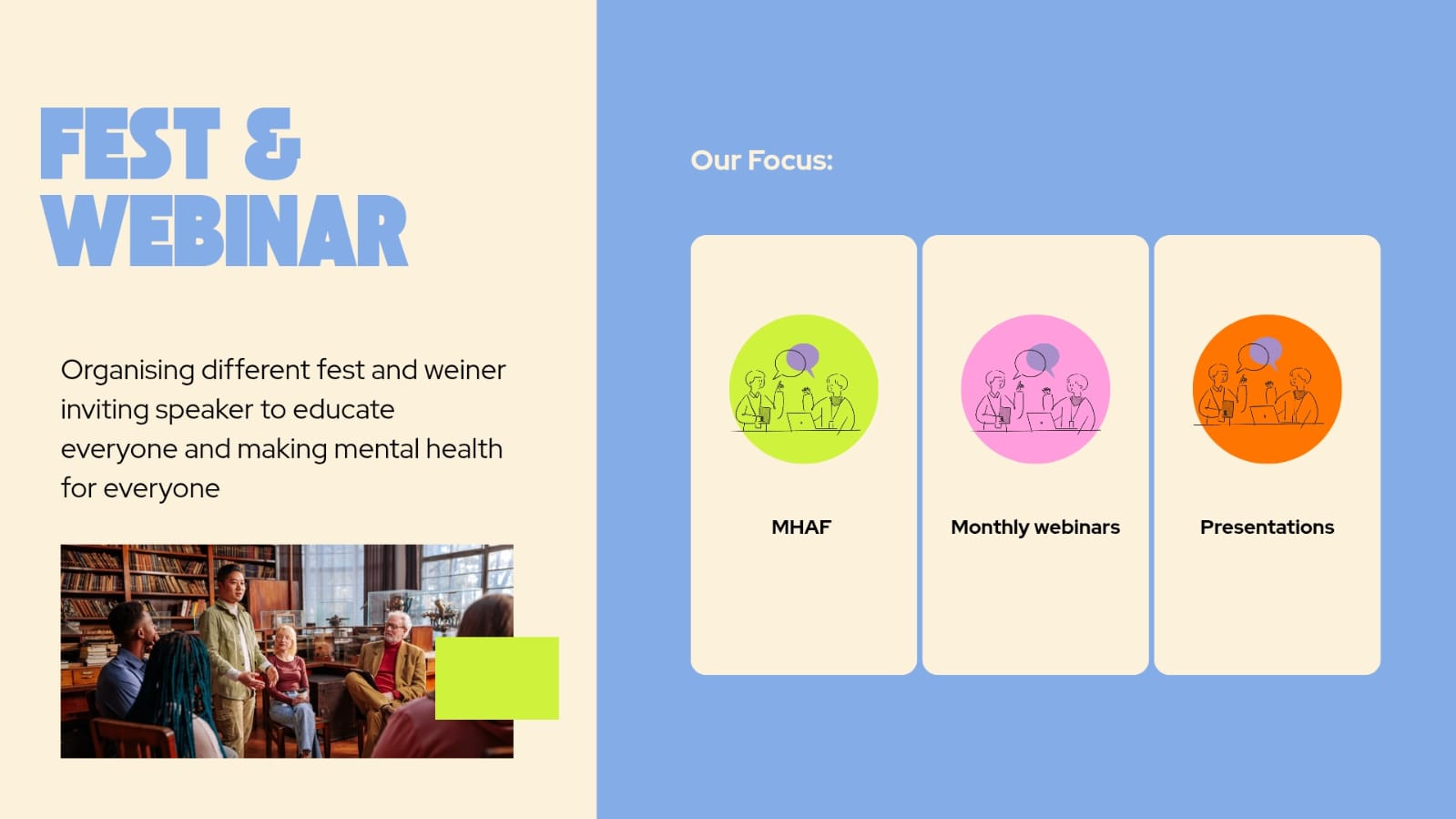 FEST & WEBINAR

Organising different fest and weiner inviting speaker to educate everyone and making mental health for everyone

Our Focus:

MHAF

Monthly webinars

Presentations